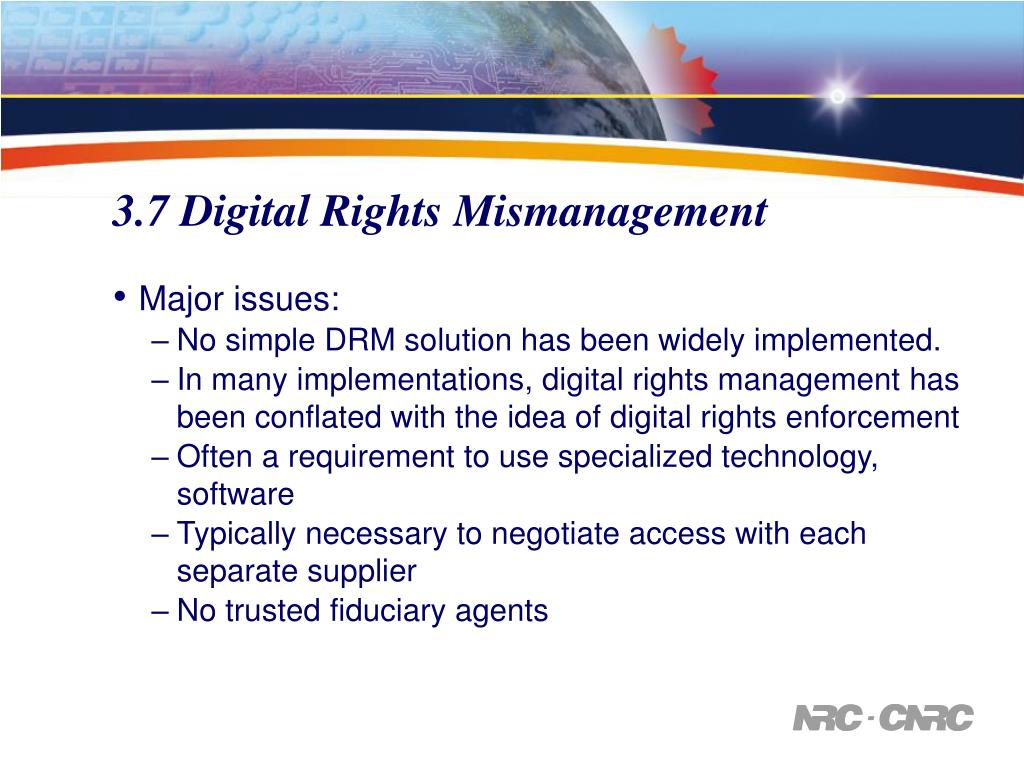 3.7 Digital Rights Mismanagement

• Major issues:
– No simple DRM solution has been widely implemented.
– In many implementations, digital rights management has been conflated with the idea of digital rights enforcement
– Often a requirement to use specialized technology, software
– Typically necessary to negotiate access with each separate supplier
– No trusted fiduciary agents

NRC · CNRC